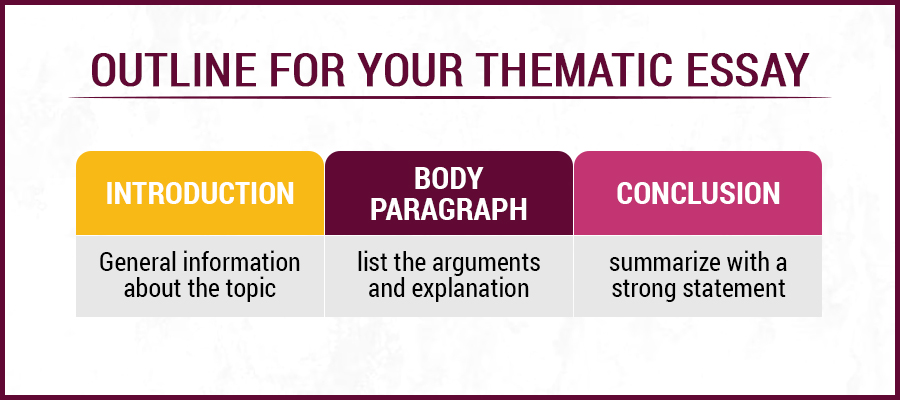 OUTLINE FOR YOUR THEMATIC ESSAY

| INTRODUCTION | BODY PARAGRAPH | CONCLUSION |
|---|---|---|
| General information about the topic | list the arguments and explanation | summarize with a strong statement |